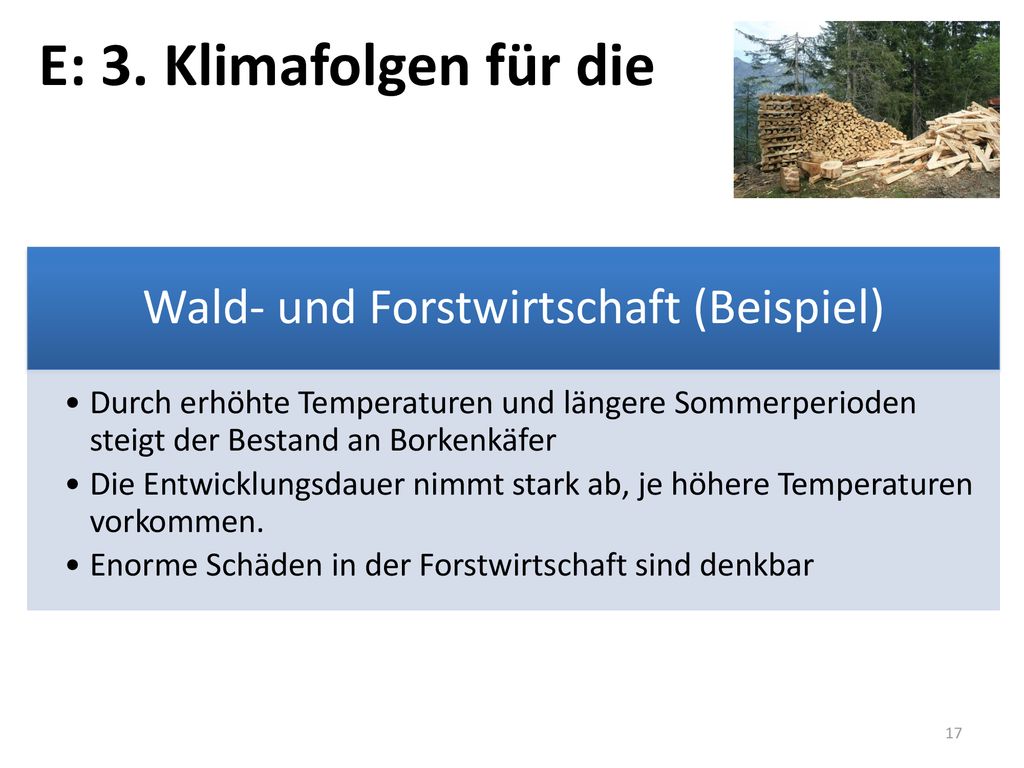 E: 3. Klimafolgen für die

Wald- und Forstwirtschaft (Beispiel)

• Durch erhöhte Temperaturen und längere Sommerperioden steigt der Bestand an Borkenkäfer
• Die Entwicklungsdauer nimmt stark ab, je höhere Temperaturen vorkommen.
• Enorme Schäden in der Forstwirtschaft sind denkbar

17